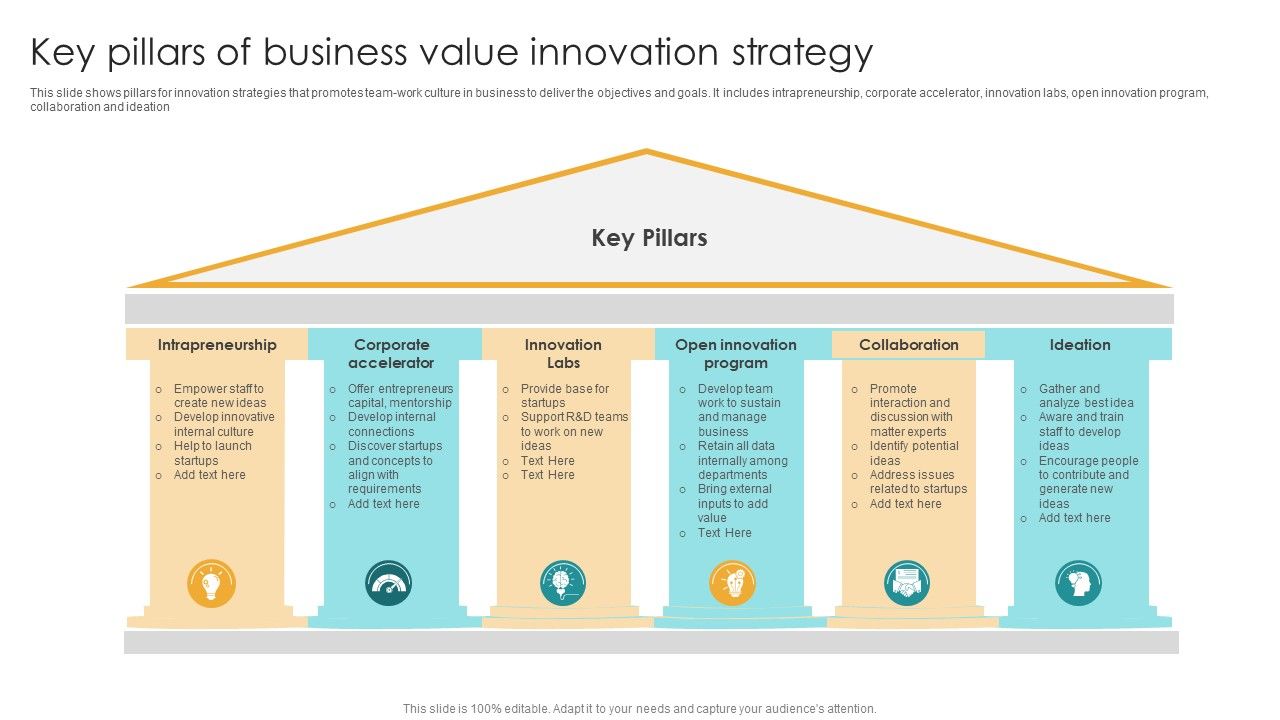 Key pillars of business value innovation strategy

This slide shows pillars for innovation strategies that promotes team-work culture in business to deliver the objectives and goals. It includes intrapreneurship, corporate accelerator, innovation labs, open innovation program, collaboration and ideation

Key Pillars

Intrapreneurship
o Empower staff to create new ideas
o Develop innovative internal culture
o Help to launch startups
o Add text here

Corporate accelerator
o Offer entrepreneurs capital, mentorship
o Develop internal connections
o Discover startups and concepts to align with requirements
o Add text here

Innovation Labs
o Provide base for startups
o Support R&D teams to work on new ideas
o Text Here
o Text Here

Open innovation program
o Develop team work to sustain and manage business
o Retain all data internally among departments
o Bring external inputs to add value
o Text Here

Collaboration
o Promote interaction and discussion with matter experts
o Identify potential ideas
o Address issues related to startups
o Add text here

Ideation
o Gather and analyze best idea
o Aware and train staff to develop ideas
o Encourage people to contribute and generate new ideas
o Add text here

This slide is 100% editable. Adapt it to your needs and capture your audience's attention.